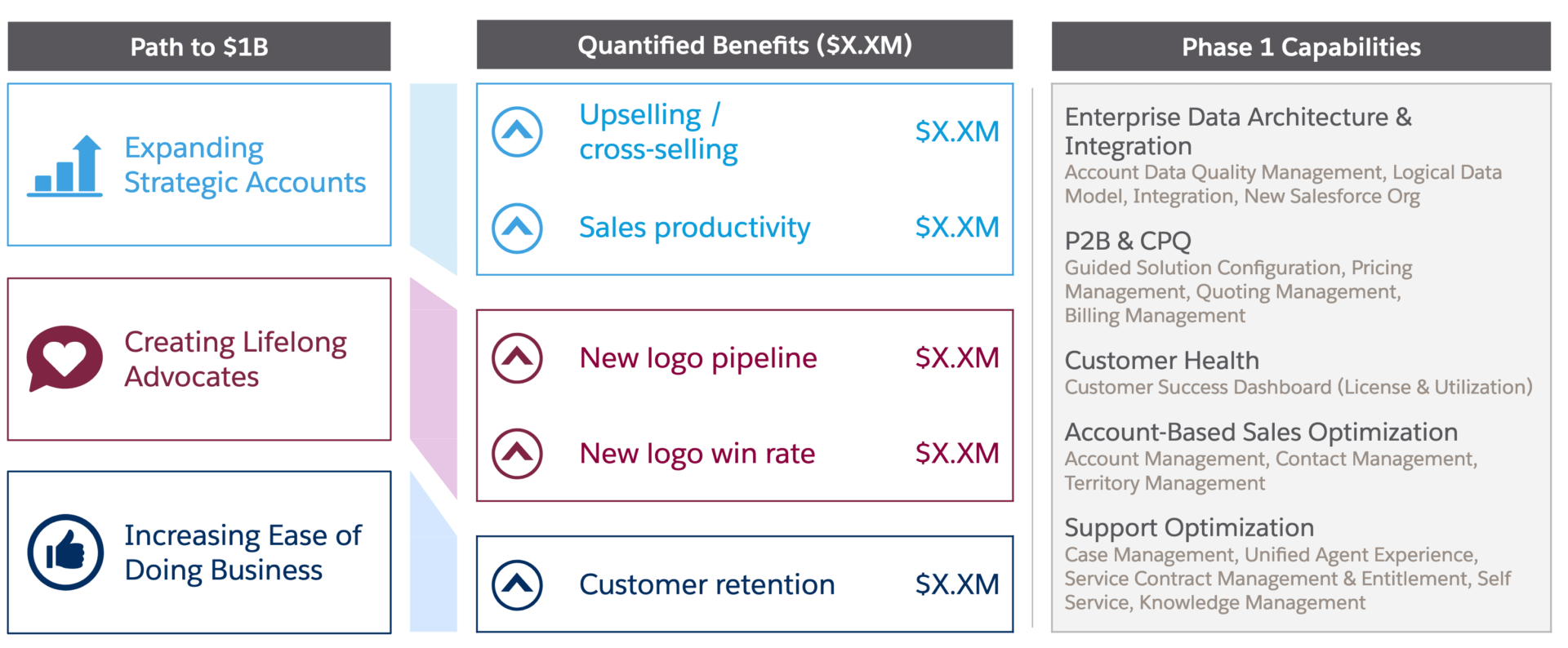 Path to $1B

Expanding Strategic Accounts

Creating Lifelong Advocates

Increasing Ease of Doing Business

Quantified Benefits ($X.XM)

Upselling / cross-selling $X.XM

Sales productivity $X.XM

New logo pipeline $X.XM

New logo win rate $X.XM

Customer retention $X.XM

Phase 1 Capabilities

Enterprise Data Architecture & Integration
Account Data Quality Management, Logical Data Model, Integration, New Salesforce Org

P2B & CPQ
Guided Solution Configuration, Pricing Management, Quoting Management, Billing Management

Customer Health
Customer Success Dashboard (License & Utilization)

Account-Based Sales Optimization
Account Management, Contact Management, Territory Management

Support Optimization
Case Management, Unified Agent Experience, Service Contract Management & Entitlement, Self Service, Knowledge Management